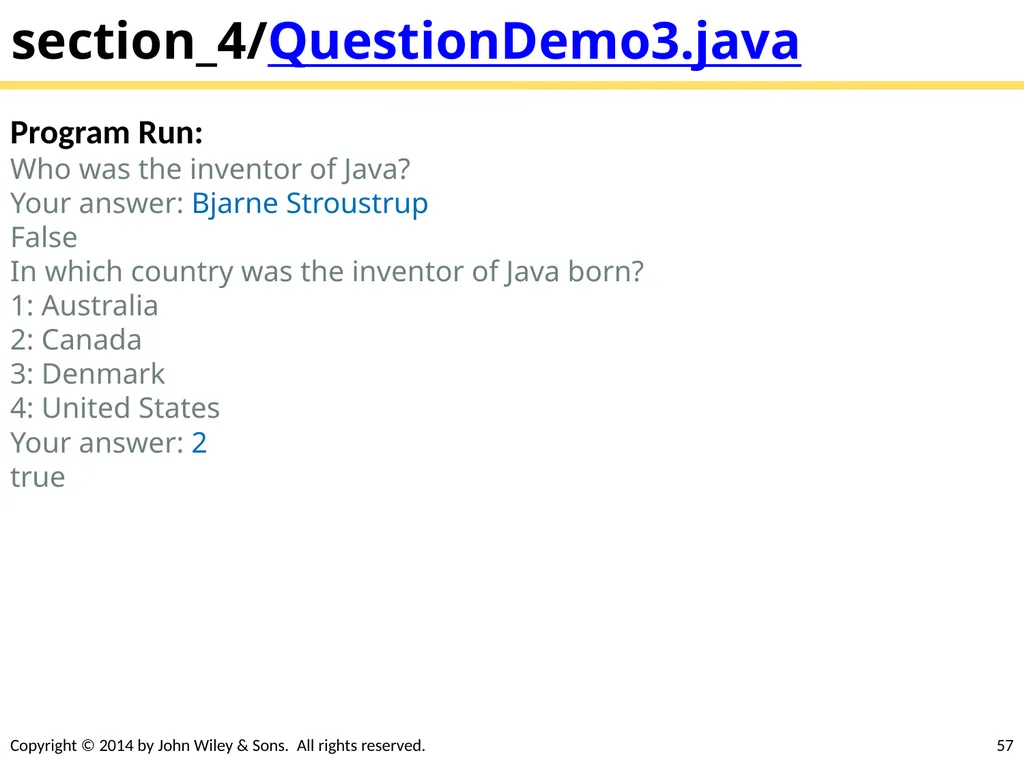 section_4/QuestionDemo3.java

Program Run:
Who was the inventor of Java?
Your answer: Bjarne Stroustrup
False
In which country was the inventor of Java born?
1: Australia
2: Canada
3: Denmark
4: United States
Your answer: 2
true

Copyright © 2014 by John Wiley & Sons. All rights reserved.
57